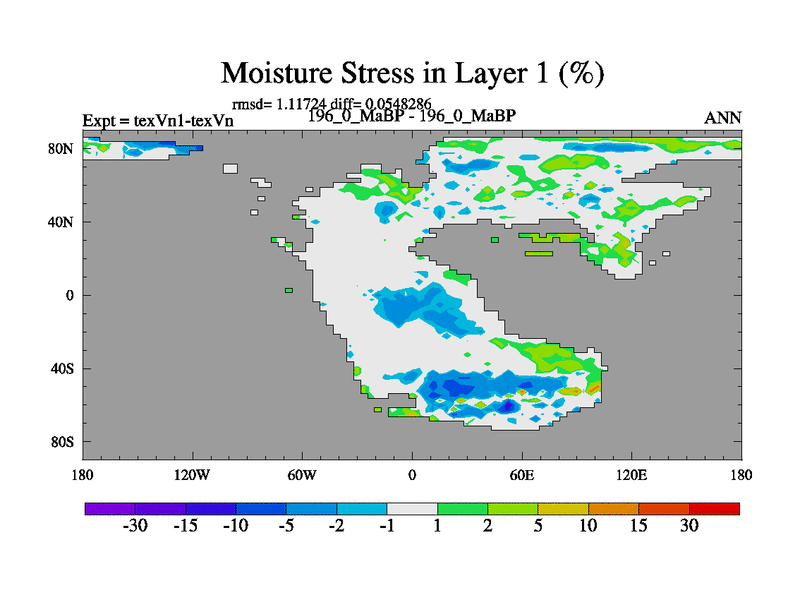 Moisture Stress in Layer 1 (%)

rmsd= 1.11724 diff= 0.0548286

Expt = texVn1-texVn

196_0_MaBP - 196_0_MaBP

ANN

80N
40N
0
40S
80S

180
120W
60W
0
60E
120E
180

-30
-15
-10
-5
-2
-1
1
2
5
10
15
30